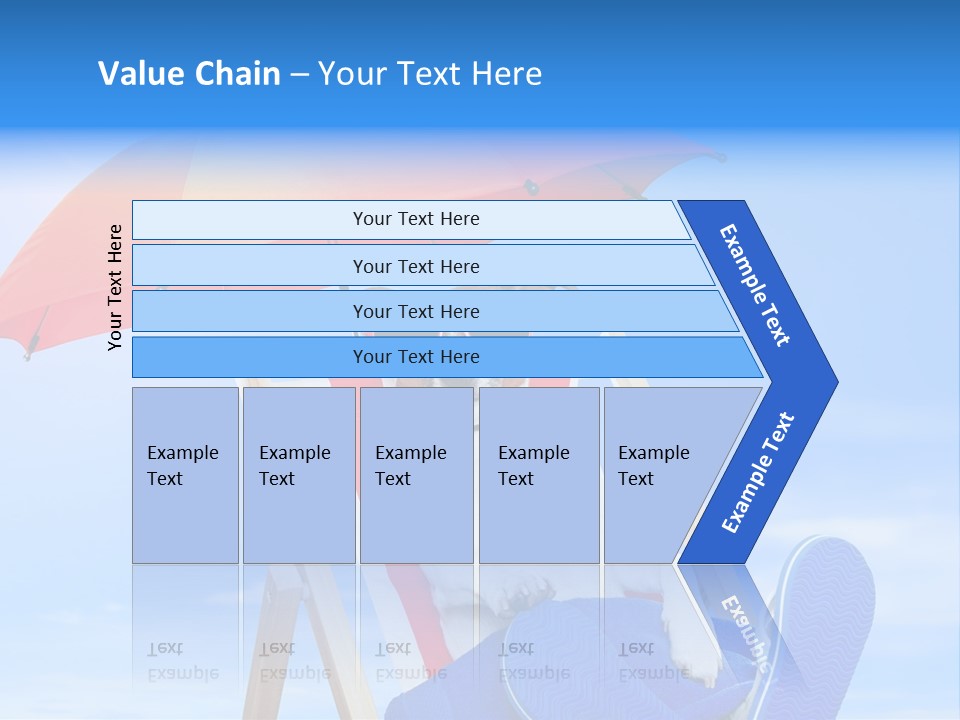 Value Chain – Your Text Here

Your Text Here

Your Text Here

Your Text Here

Your Text Here

Your Text Here

Example Text

Example Text

Example Text

Example Text

Example Text

Example Text

Example Text